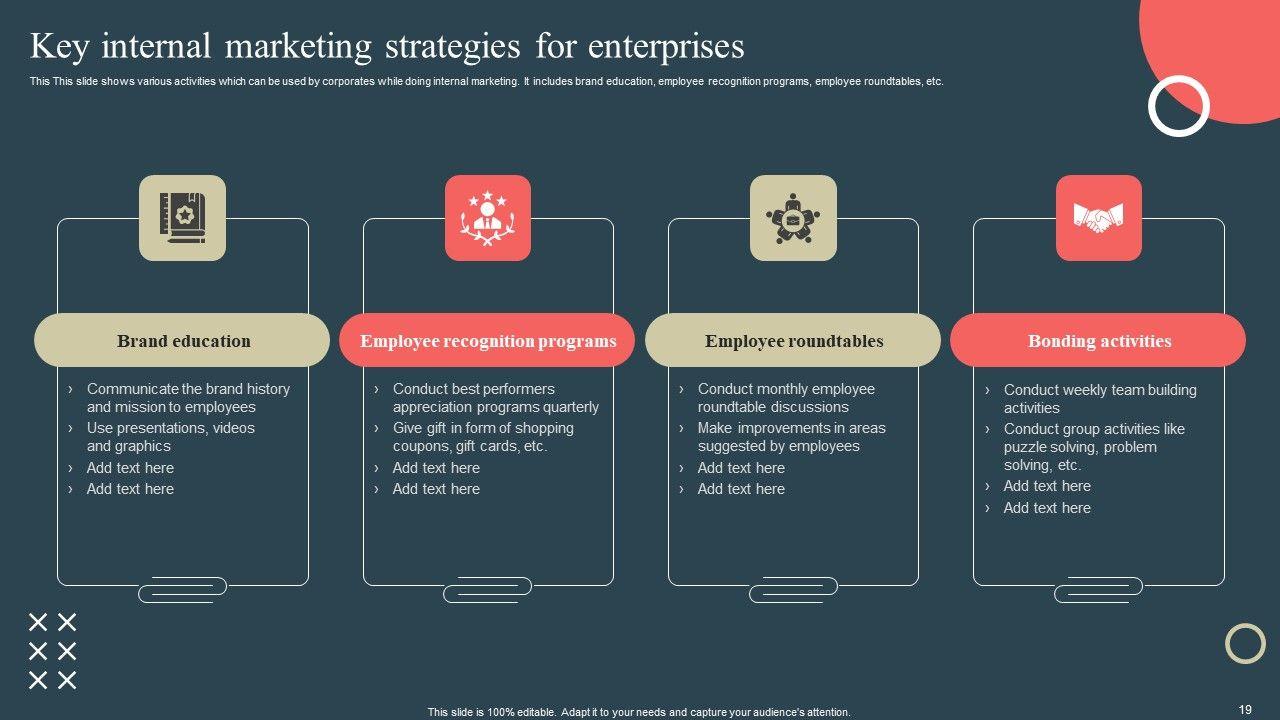 Key internal marketing strategies for enterprises

This This slide shows various activities which can be used by corporates while doing internal marketing. It includes brand education, employee recognition programs, employee roundtables, etc.

Brand education

› Communicate the brand history and mission to employees
› Use presentations, videos and graphics
› Add text here
› Add text here

Employee recognition programs

› Conduct best performers appreciation programs quarterly
› Give gift in form of shopping coupons, gift cards, etc.
› Add text here
› Add text here

Employee roundtables

› Conduct monthly employee roundtable discussions
› Make improvements in areas suggested by employees
› Add text here
› Add text here

Bonding activities

› Conduct weekly team building activities
› Conduct group activities like puzzle solving, problem solving, etc.
› Add text here
› Add text here

This slide is 100% editable. Adapt it to your needs and capture your audience's attention.

19